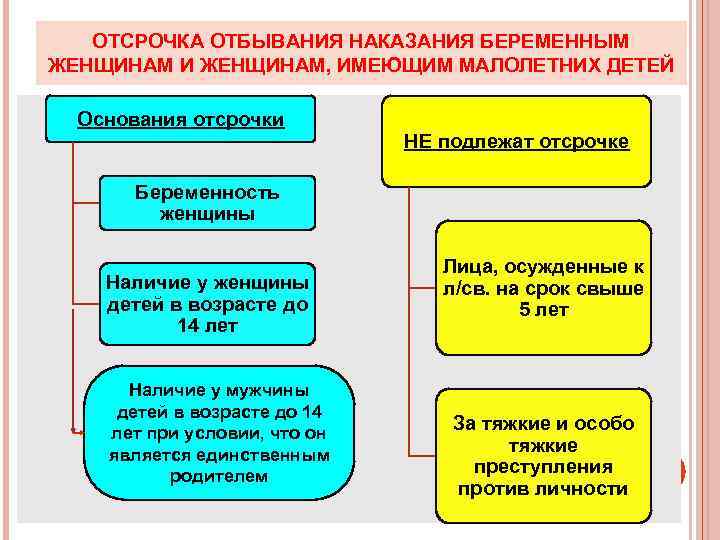 ОТСРОЧКА ОТБЫВАНИЯ НАКАЗАНИЯ БЕРЕМЕННЫМ ЖЕНЩИНАМ И ЖЕНЩИНАМ, ИМЕЮЩИМ МАЛОЛЕТНИХ ДЕТЕЙ

Основания отсрочки

Беременность женщины

Наличие у женщины детей в возрасте до 14 лет

Наличие у мужчины детей в возрасте до 14 лет при условии, что он является единственным родителем

НЕ подлежат отсрочке

Лица, осужденные к л/св. на срок свыше 5 лет

За тяжкие и особо тяжкие преступления против личности